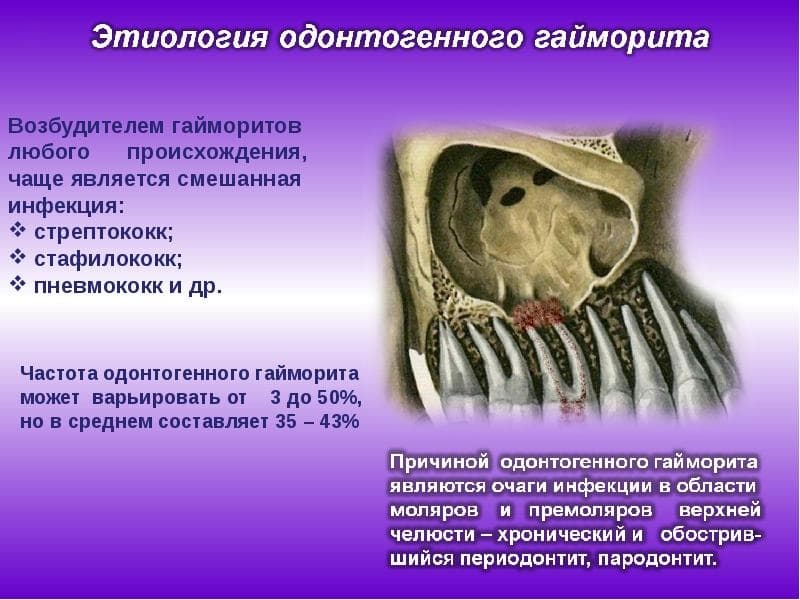 Этиология одонтогенного гайморита

Возбудителем гайморитов любого происхождения, чаще является смешанная инфекция:
❖ стрептококк;
❖ стафилококк;
❖ пневмококк и др.

Частота одонтогенного гайморита может варьировать от 3 до 50%, но в среднем составляет 35 – 43%

Причиной одонтогенного гайморита являются очаги инфекции в области моляров и премоляров верхней челюсти – хронический и обострившийся периодонтит, пародонтит.